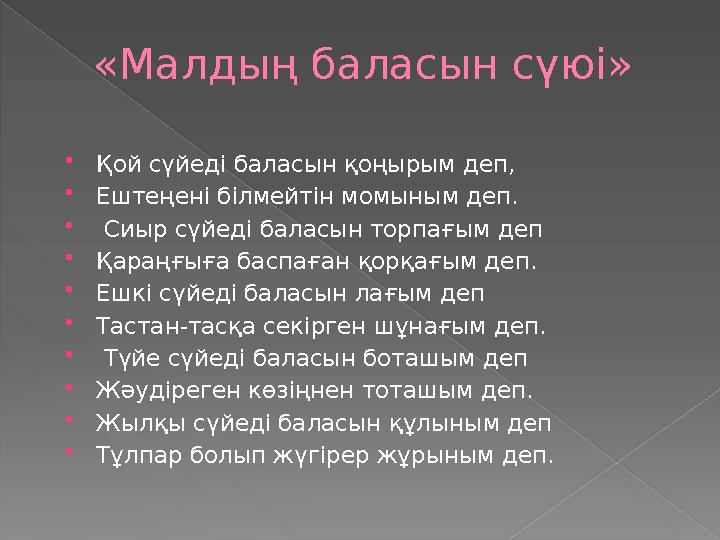 «Малдың баласын сүюі»

Қой сүйеді баласын қоңырым деп,
Ештеңені білмейтін момыным деп.
Сиыр сүйеді баласын торпағым деп
Қараңғыға баспаған қорқағым деп.
Ешкі сүйеді баласын лағым деп
Тастан-тасқа секірген шұнағым деп.
Түйе сүйеді баласын боташым деп
Жәудіреген көзіңнен тоташым деп.
Жылқы сүйеді баласын құлыным деп
Тұлпар болып жүгірер жұрыным деп.